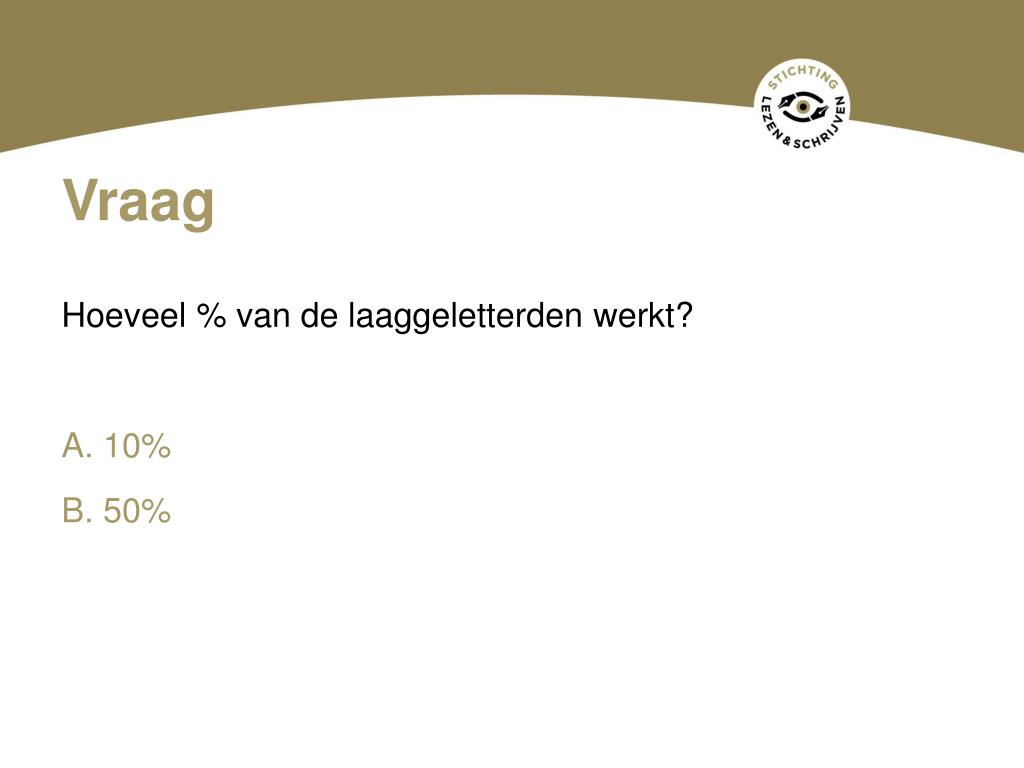 STICHTING LEZEN & SCHRIJVEN

Vraag

Hoeveel % van de laaggeletterden werkt?

A. 10%

B. 50%